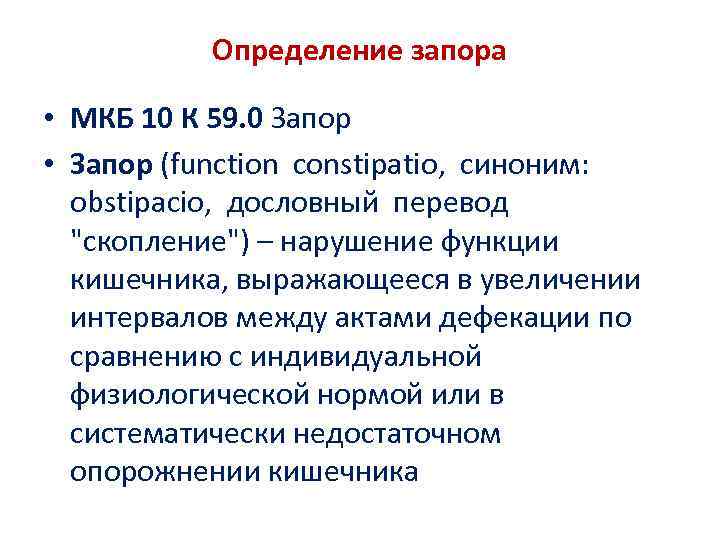 Определение запора

• МКБ 10 К 59.0 Запор

• Запор (function constipatio, синоним: obstipacio, дословный перевод "скопление") – нарушение функции кишечника, выражающееся в увеличении интервалов между актами дефекации по сравнению с индивидуальной физиологической нормой или в систематически недостаточном опорожнении кишечника